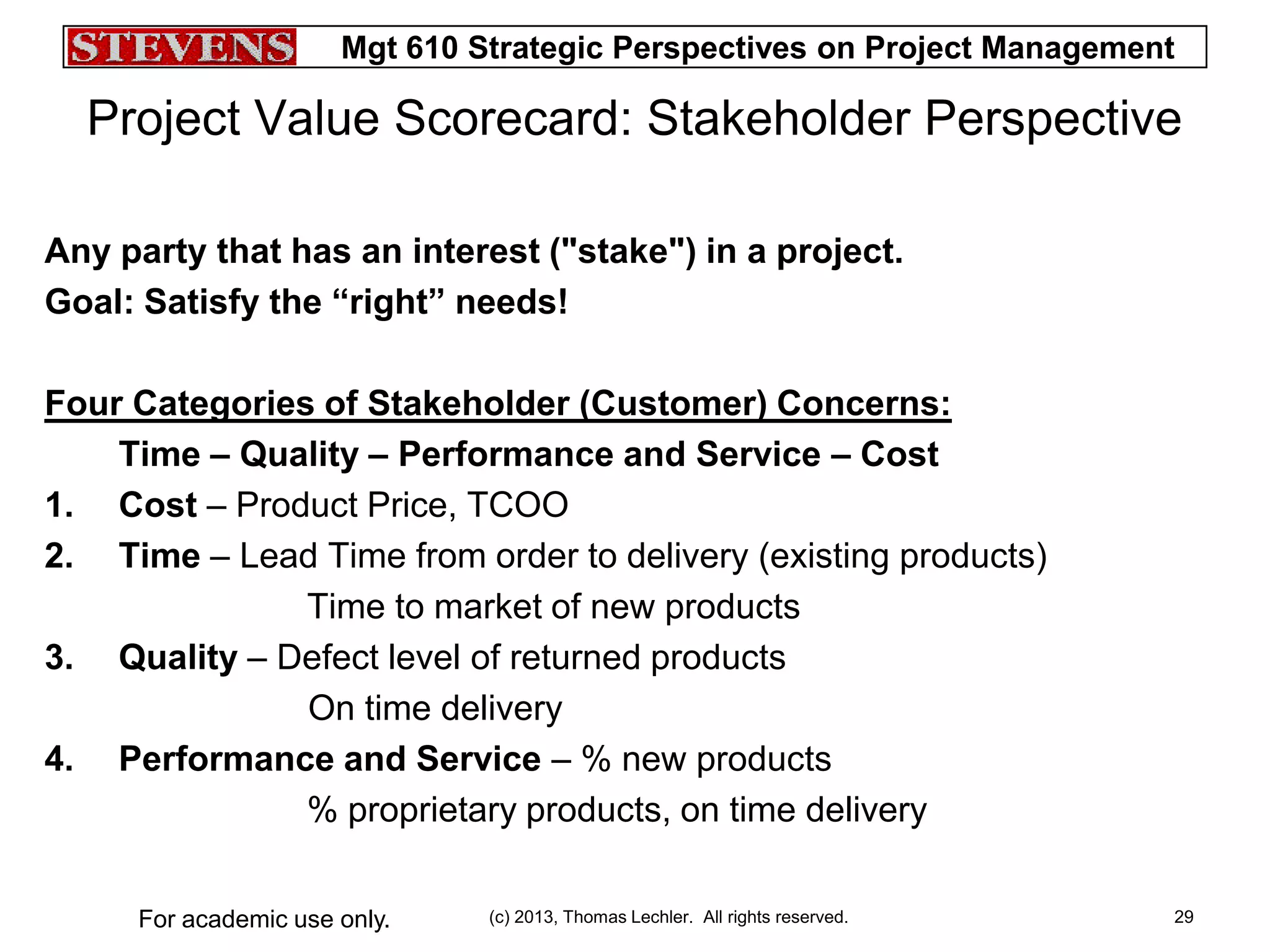 STEVENS Mgt 610 Strategic Perspectives on Project Management

Project Value Scorecard: Stakeholder Perspective

Any party that has an interest ("stake") in a project.
Goal: Satisfy the “right” needs!

Four Categories of Stakeholder (Customer) Concerns:
Time – Quality – Performance and Service – Cost
1. Cost – Product Price, TCOO
2. Time – Lead Time from order to delivery (existing products)
Time to market of new products
3. Quality – Defect level of returned products
On time delivery
4. Performance and Service – % new products
% proprietary products, on time delivery

For academic use only. (c) 2013, Thomas Lechler. All rights reserved. 29